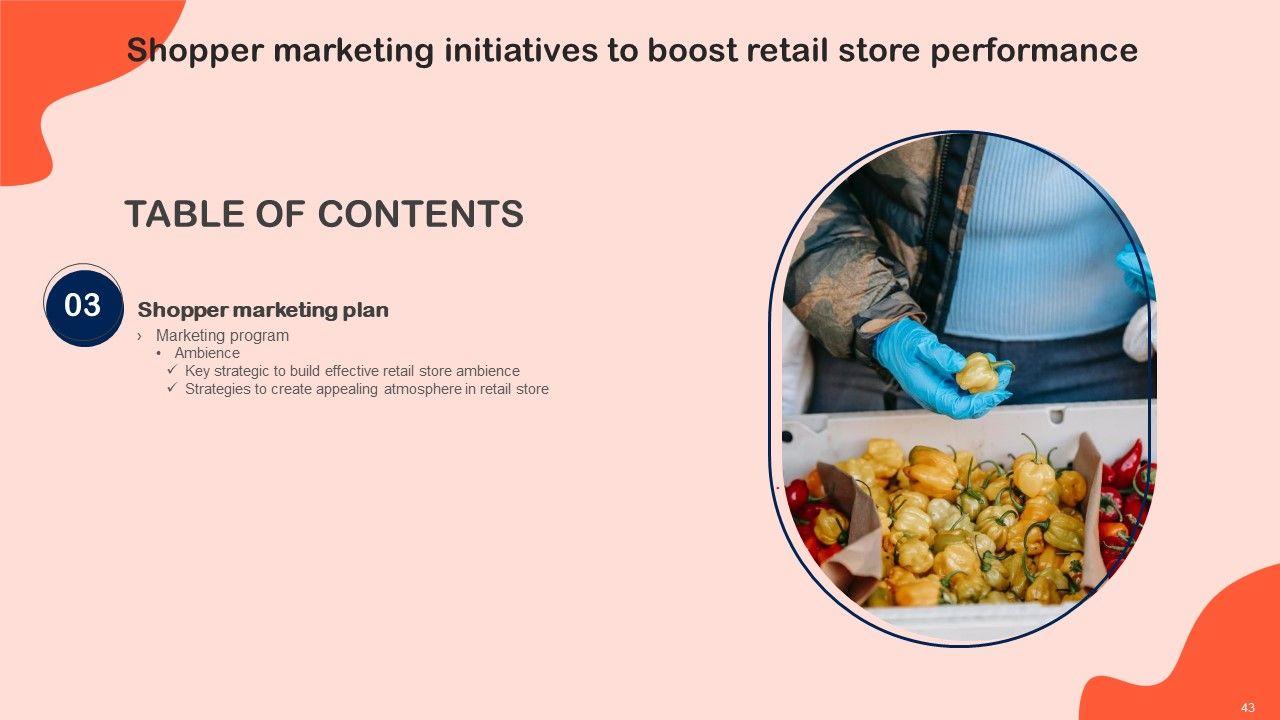 Shopper marketing initiatives to boost retail store performance

TABLE OF CONTENTS

03

Shopper marketing plan

› Marketing program
• Ambience
✓ Key strategic to build effective retail store ambience
✓ Strategies to create appealing atmosphere in retail store

43